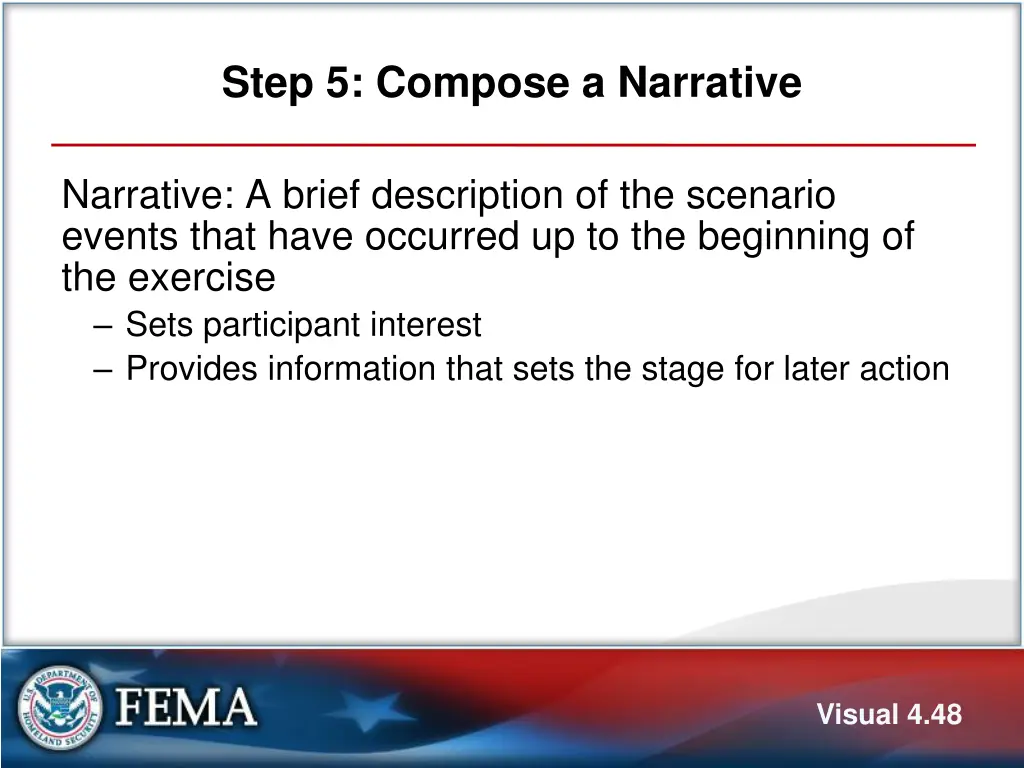 Step 5: Compose a Narrative

Narrative: A brief description of the scenario events that have occurred up to the beginning of the exercise

– Sets participant interest
– Provides information that sets the stage for later action

U.S. DEPARTMENT OF HOMELAND SECURITY

FEMA

Visual 4.48